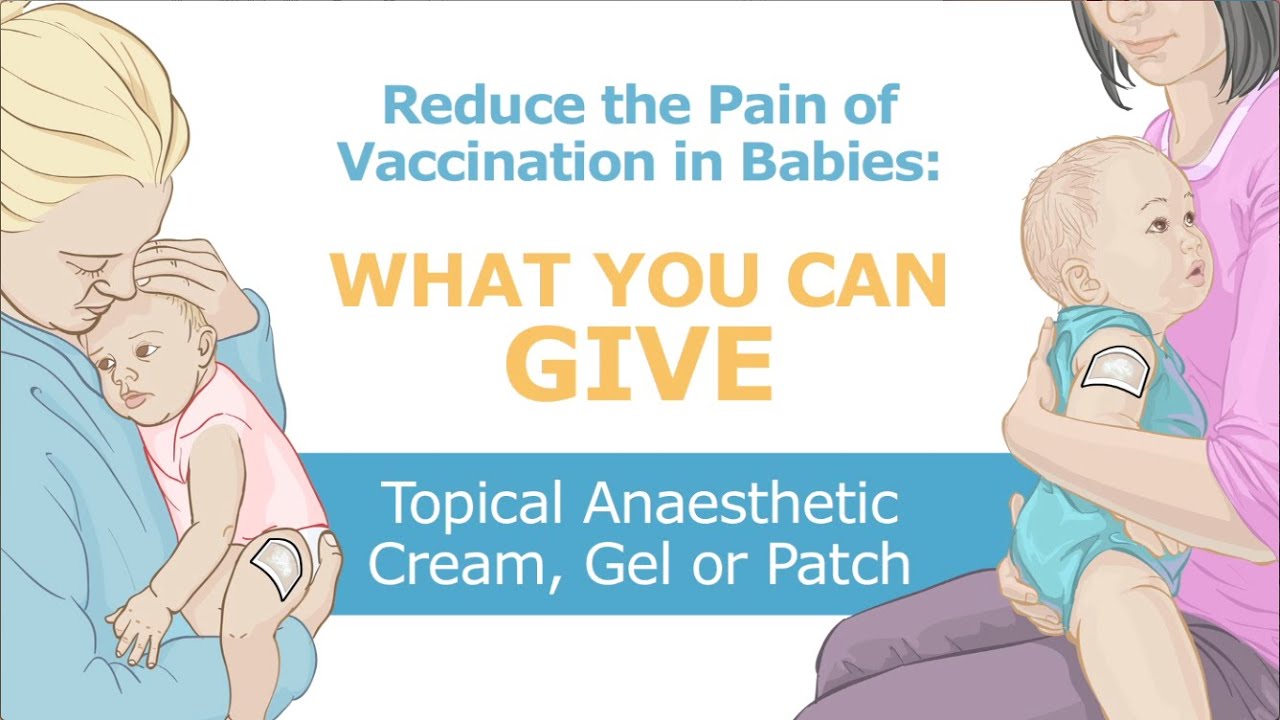 Reduce the Pain of Vaccination in Babies:

WHAT YOU CAN GIVE

Topical Anaesthetic Cream, Gel or Patch